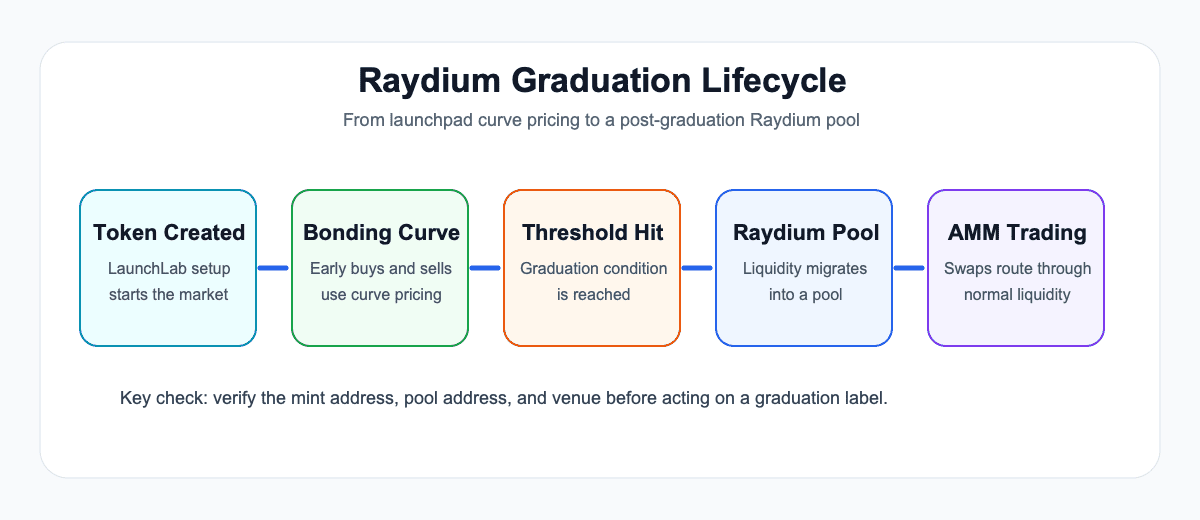 Raydium Graduation Lifecycle

From launchpad curve pricing to a post-graduation Raydium pool

Token Created
LaunchLab setup starts the market

Bonding Curve
Early buys and sells use curve pricing

Threshold Hit
Graduation condition is reached

Raydium Pool
Liquidity migrates into a pool

AMM Trading
Swaps route through normal liquidity

Key check: verify the mint address, pool address, and venue before acting on a graduation label.